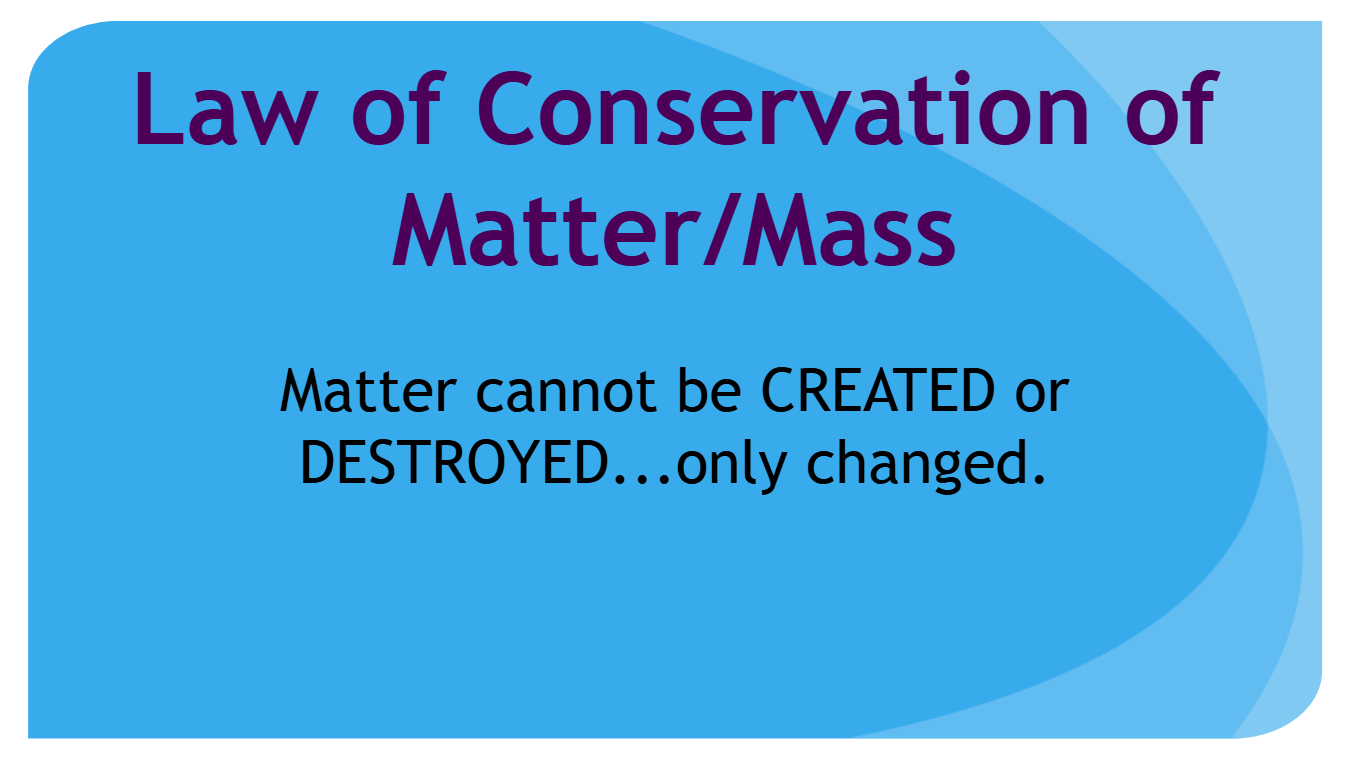 Law of Conservation of Matter/Mass

Matter cannot be CREATED or DESTROYED...only changed.